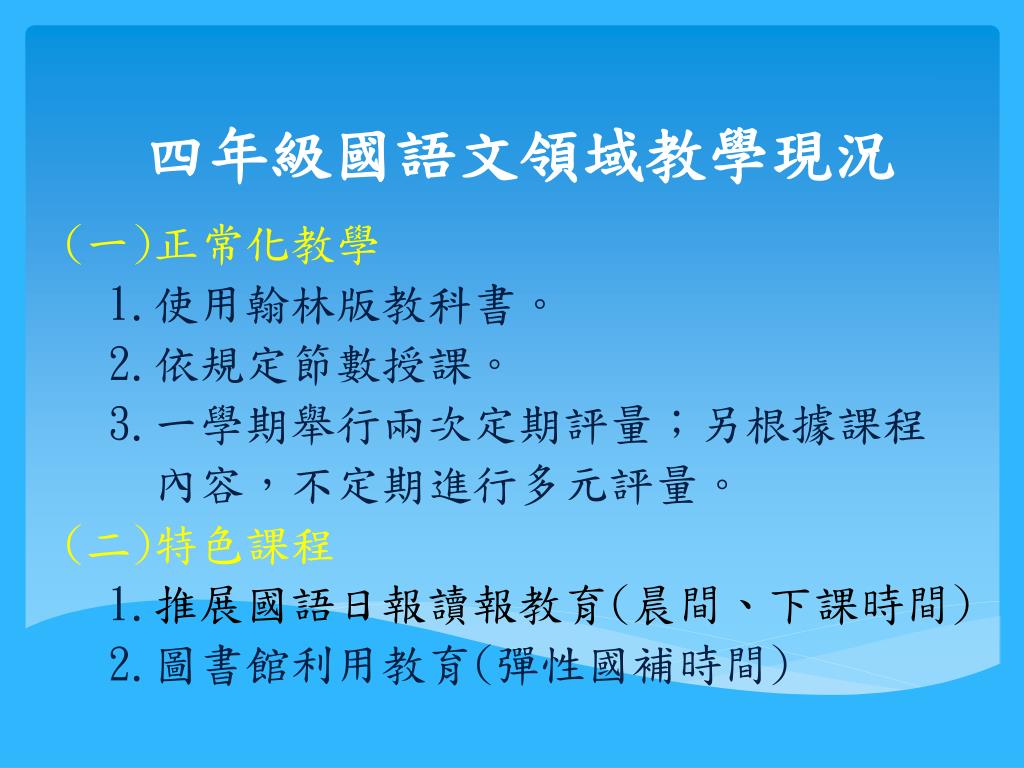 四年級國語文領域教學現況

(一)正常化教學

1.使用翰林版教科書。

2.依規定節數授課。

3.一學期舉行兩次定期評量；另根據課程內容，不定期進行多元評量。

(二)特色課程

1.推展國語日報讀報教育(晨間、下課時間)

2.圖書館利用教育(彈性國補時間)